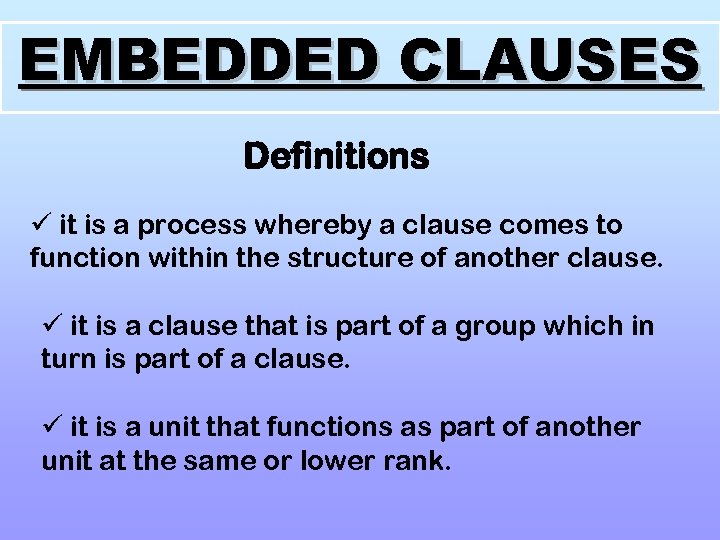 EMBEDDED CLAUSES

Definitions

✓ it is a process whereby a clause comes to function within the structure of another clause.

✓ it is a clause that is part of a group which in turn is part of a clause.

✓ it is a unit that functions as part of another unit at the same or lower rank.